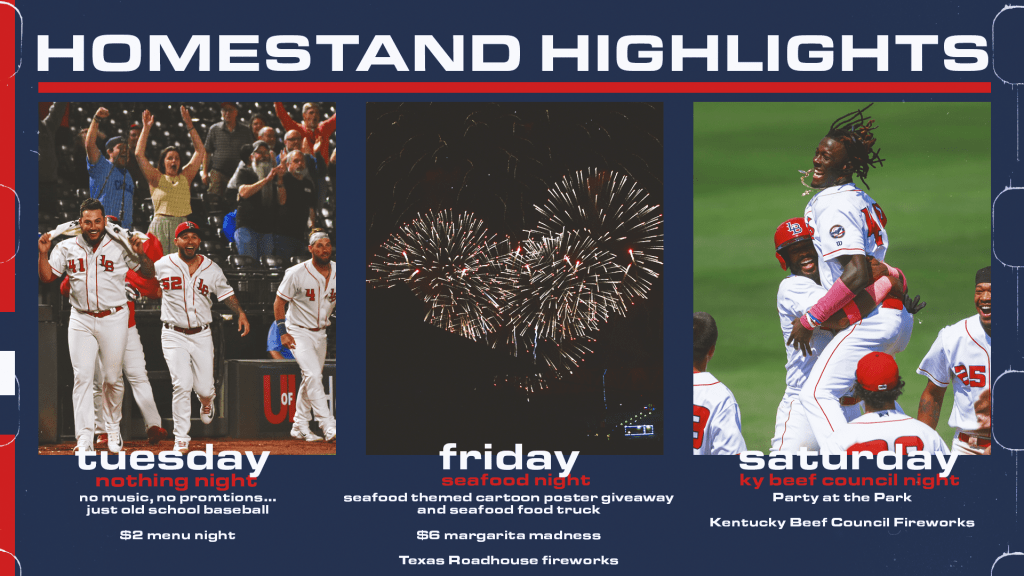 HOMESTAND HIGHLIGHTS

tuesday
nothing night
no music, no promtions... just old school baseball

$2 menu night

friday
seafood night
seafood themed cartoon poster giveaway and seafood food truck

$6 margarita madness

Texas Roadhouse fireworks

saturday
ky beef council night
Party at the Park

Kentucky Beef Council Fireworks